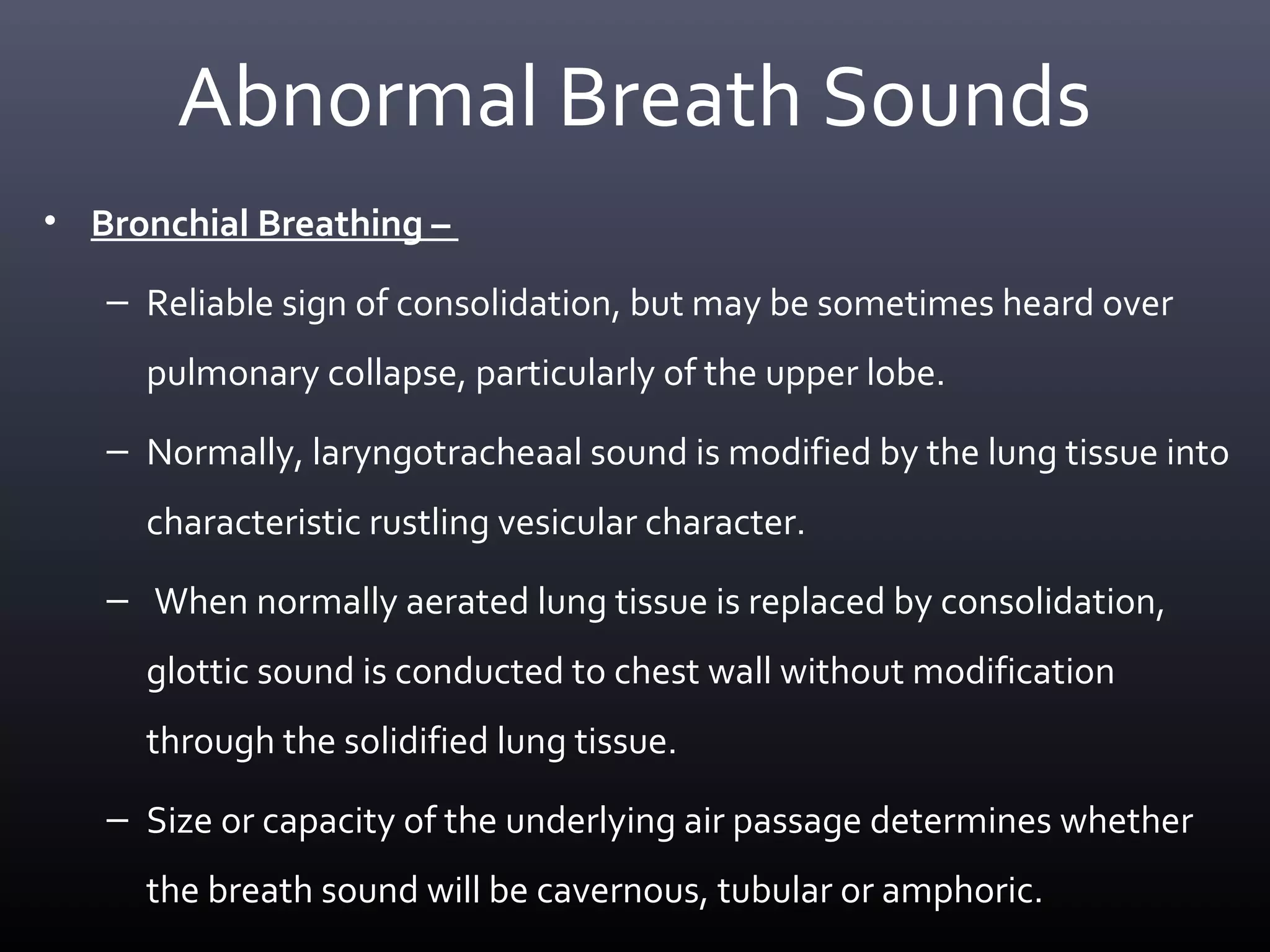 Abnormal Breath Sounds

• Bronchial Breathing –

– Reliable sign of consolidation, but may be sometimes heard over pulmonary collapse, particularly of the upper lobe.

– Normally, laryngotracheaal sound is modified by the lung tissue into characteristic rustling vesicular character.

– When normally aerated lung tissue is replaced by consolidation, glottic sound is conducted to chest wall without modification through the solidified lung tissue.

– Size or capacity of the underlying air passage determines whether the breath sound will be cavernous, tubular or amphoric.